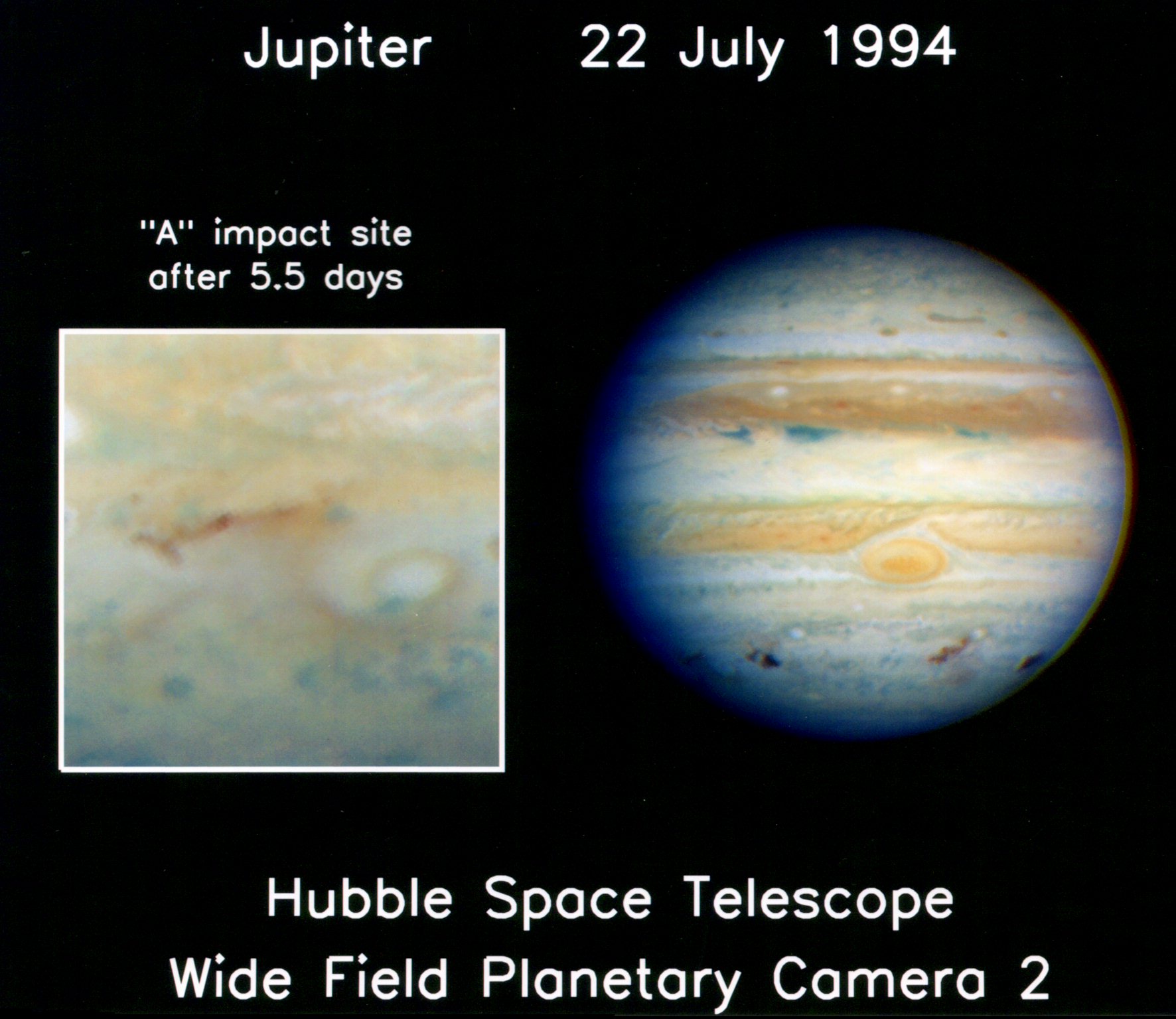 Jupiter 22 July 1994

"A" impact site after 5.5 days

Hubble Space Telescope
Wide Field Planetary Camera 2